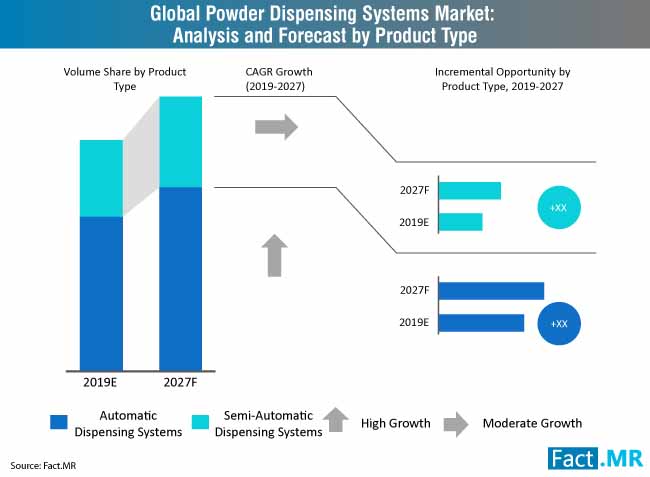 Global Powder Dispensing Systems Market: Analysis and Forecast by Product Type

Volume Share by Product Type

CAGR Growth (2019-2027)

Incremental Opportunity by Product Type, 2019-2027

2027F
2019E
+XX

2027F
2019E
+XX

2019E
2027F

Automatic Dispensing Systems
Semi-Automatic Dispensing Systems
High Growth
Moderate Growth

Source: Fact.MR

Fact.MR